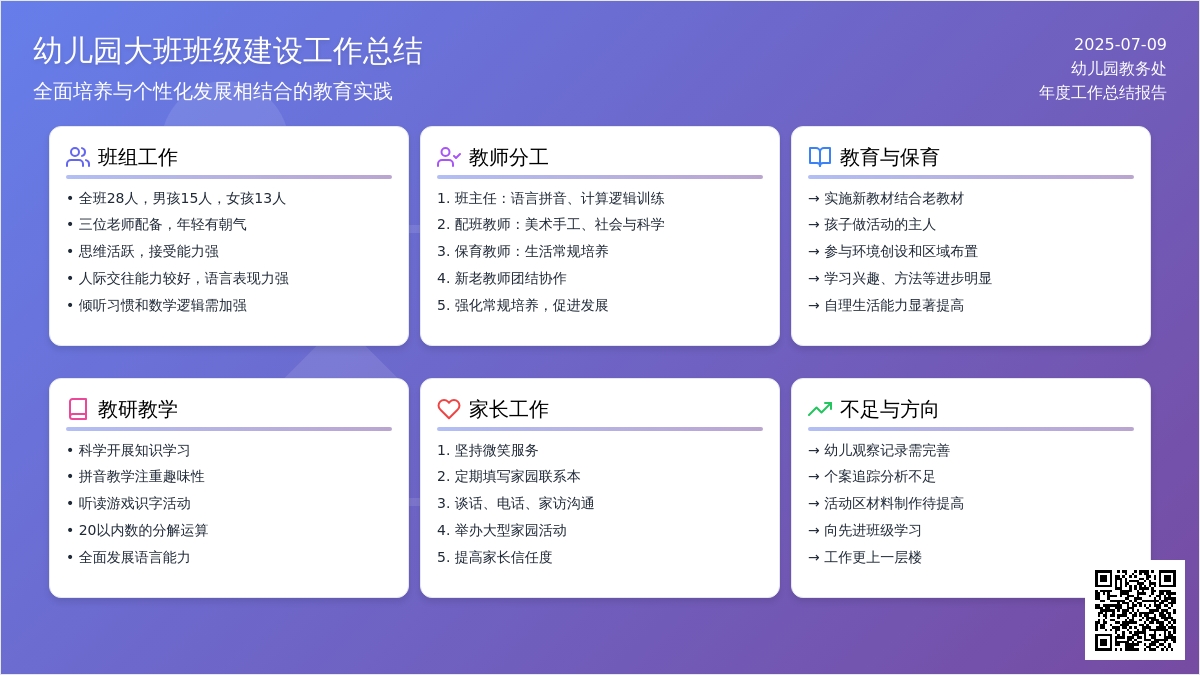 幼儿园大班班级建设工作总结
全面培养与个性化发展相结合的教育实践

2025-07-09
幼儿园教务处
年度工作总结报告

班组工作
• 全班28人，男孩15人，女孩13人
• 三位老师配备，年轻有朝气
• 思维活跃，接受能力强
• 人际交往能力较好，语言表现力强
• 倾听习惯和数学逻辑需加强

教师分工
1. 班主任：语言拼音、计算逻辑训练
2. 配班教师：美术手工、社会与科学
3. 保育教师：生活常规培养
4. 新老教师团结协作
5. 强化常规培养，促进发展

教育与保育
→ 实施新教材结合老教材
→ 孩子做活动的主人
→ 参与环境创设和区域布置
→ 学习兴趣、方法等进步明显
→ 自理生活能力显著提高

教研教学
• 科学开展知识学习
• 拼音教学注重趣味性
• 听读游戏识字活动
• 20以内数的分解运算
• 全面发展语言能力

家长工作
1. 坚持微笑服务
2. 定期填写家园联系本
3. 谈话、电话、家访沟通
4. 举办大型家园活动
5. 提高家长信任度

不足与方向
→ 幼儿观察记录需完善
→ 个案追踪分析不足
→ 活动区材料制作待提高
→ 向先进班级学习
→ 工作更上一层楼